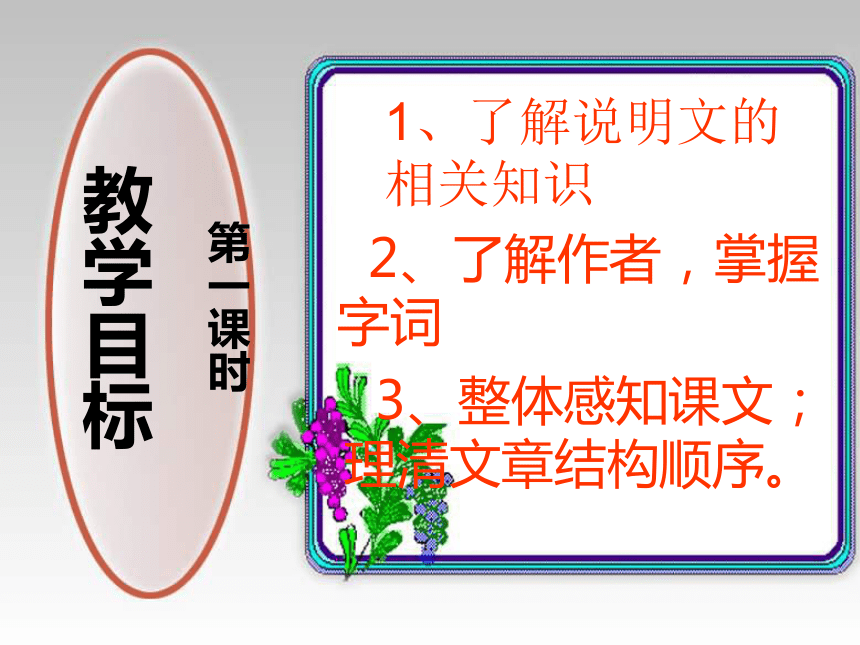 教学目标

第一课时

1、了解说明文的相关知识

2、了解作者，掌握字词

3、整体感知课文；理清文章结构顺序。